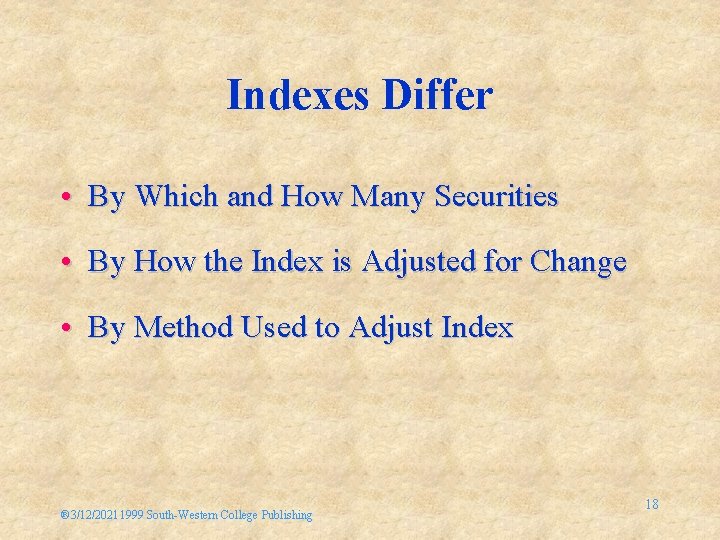 Indexes Differ

• By Which and How Many Securities

• By How the Index is Adjusted for Change

• By Method Used to Adjust Index

®3/12/2021 1999 South-Western College Publishing

18